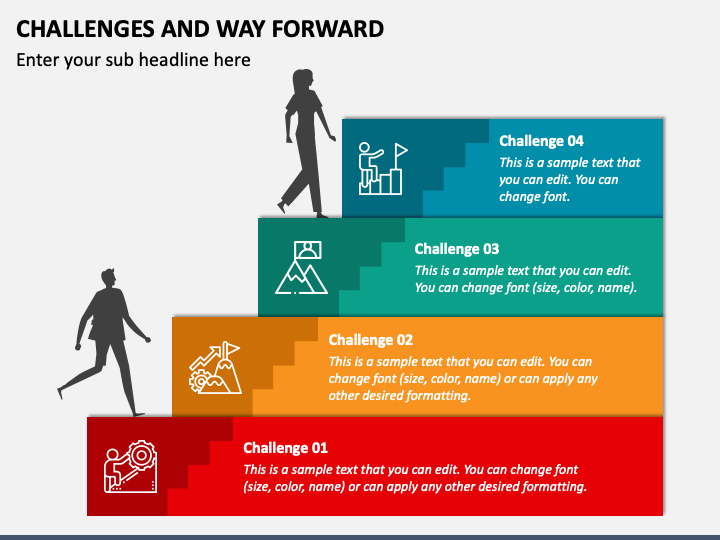 CHALLENGES AND WAY FORWARD

Enter your sub headline here

Challenge 04

This is a sample text that you can edit. You can change font.

Challenge 03

This is a sample text that you can edit. You can change font (size, color, name).

Challenge 02

This is a sample text that you can edit. You can change font (size, color, name) or can apply any other desired formatting.

Challenge 01

This is a sample text that you can edit. You can change font (size, color, name) or can apply any other desired formatting.